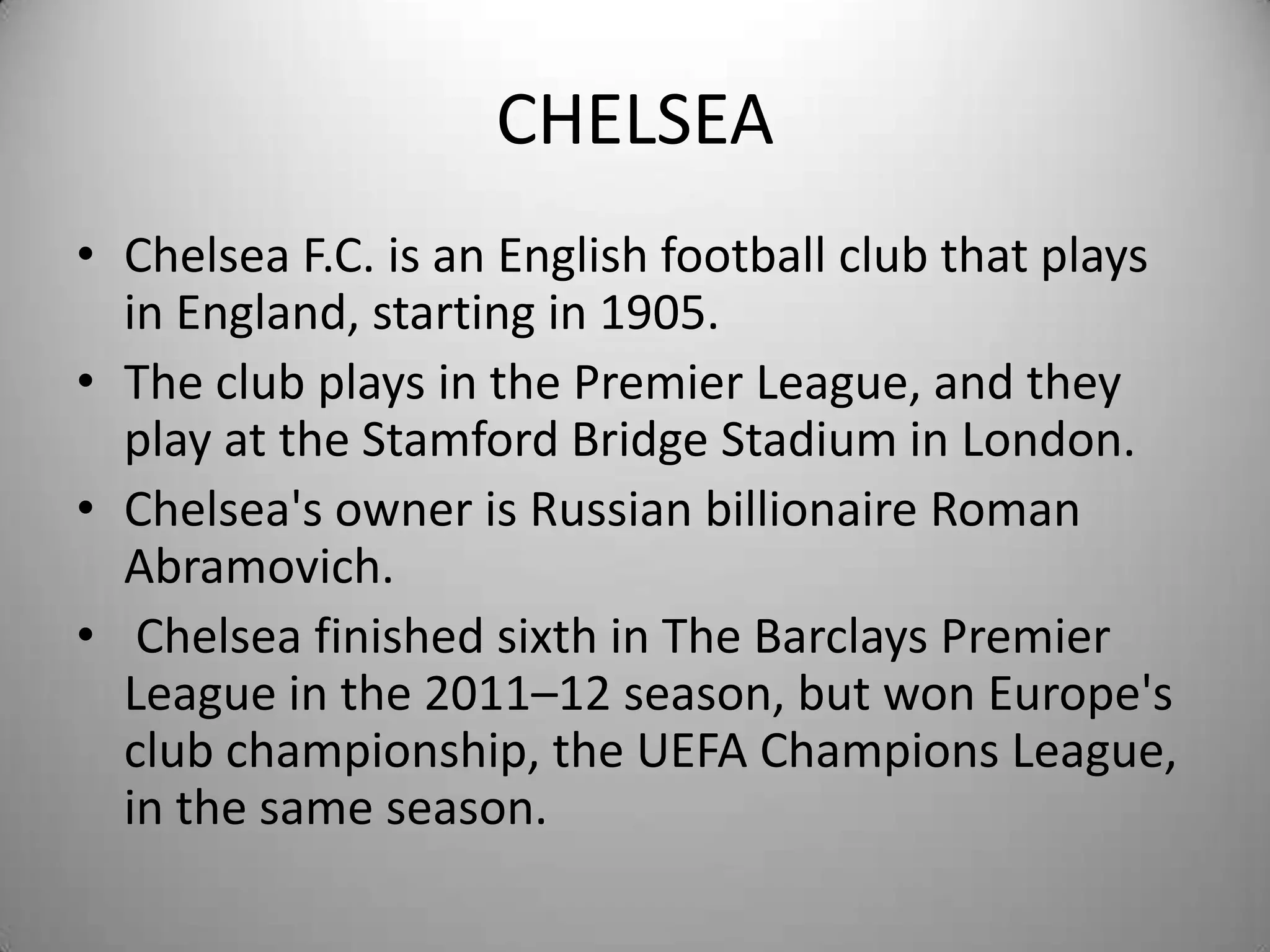 CHELSEA

• Chelsea F.C. is an English football club that plays in England, starting in 1905.
• The club plays in the Premier League, and they play at the Stamford Bridge Stadium in London.
• Chelsea's owner is Russian billionaire Roman Abramovich.
• Chelsea finished sixth in The Barclays Premier League in the 2011–12 season, but won Europe's club championship, the UEFA Champions League, in the same season.